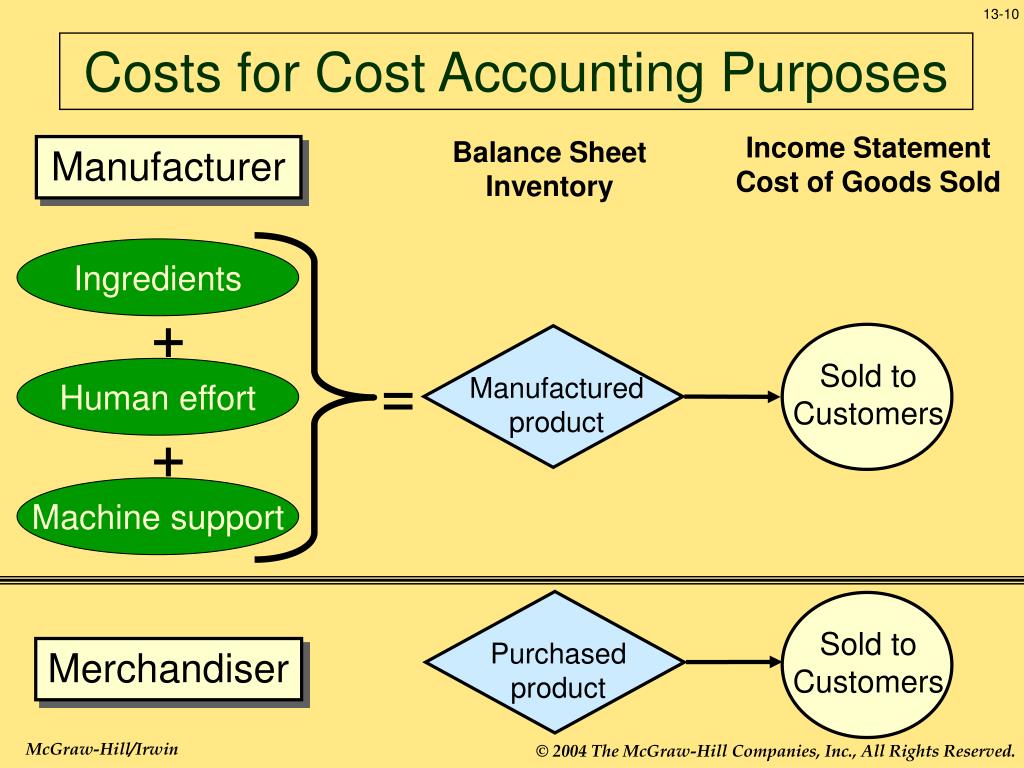 13-10

Costs for Cost Accounting Purposes

Manufacturer

Balance Sheet Inventory

Income Statement Cost of Goods Sold

Ingredients

+

Human effort

+

Machine support

=

Manufactured product

Sold to Customers

Merchandiser

Purchased product

Sold to Customers

McGraw-Hill/Irwin

© 2004 The McGraw-Hill Companies, Inc., All Rights Reserved.